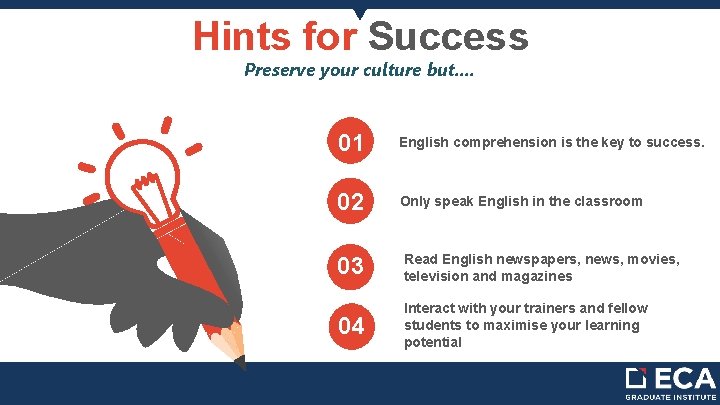 Hints for Success

Preserve your culture but....

01 English comprehension is the key to success.

02 Only speak English in the classroom

03 Read English newspapers, news, movies, television and magazines

04 Interact with your trainers and fellow students to maximise your learning potential

ECA
GRADUATE INSTITUTE